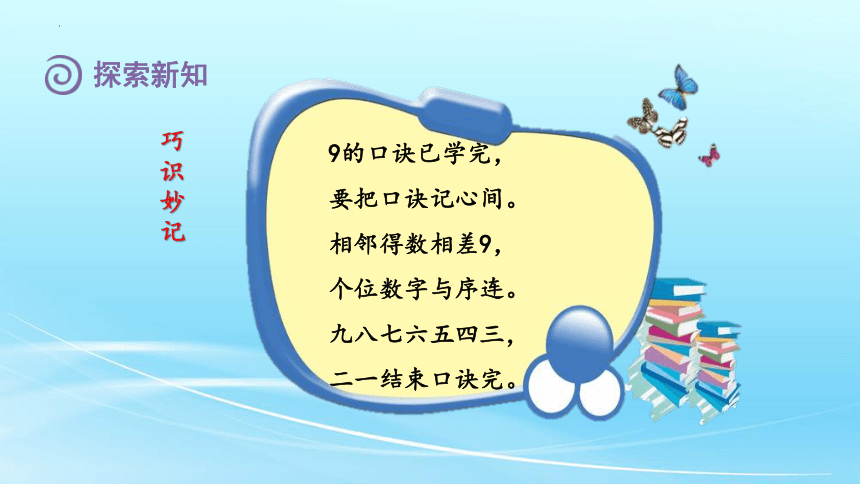 探索新知

巧识妙记

9的口诀已学完，
要把口诀记心间。
相邻得数相差9，
个位数字与序连。
九八七六五四三，
二一结束口诀完。